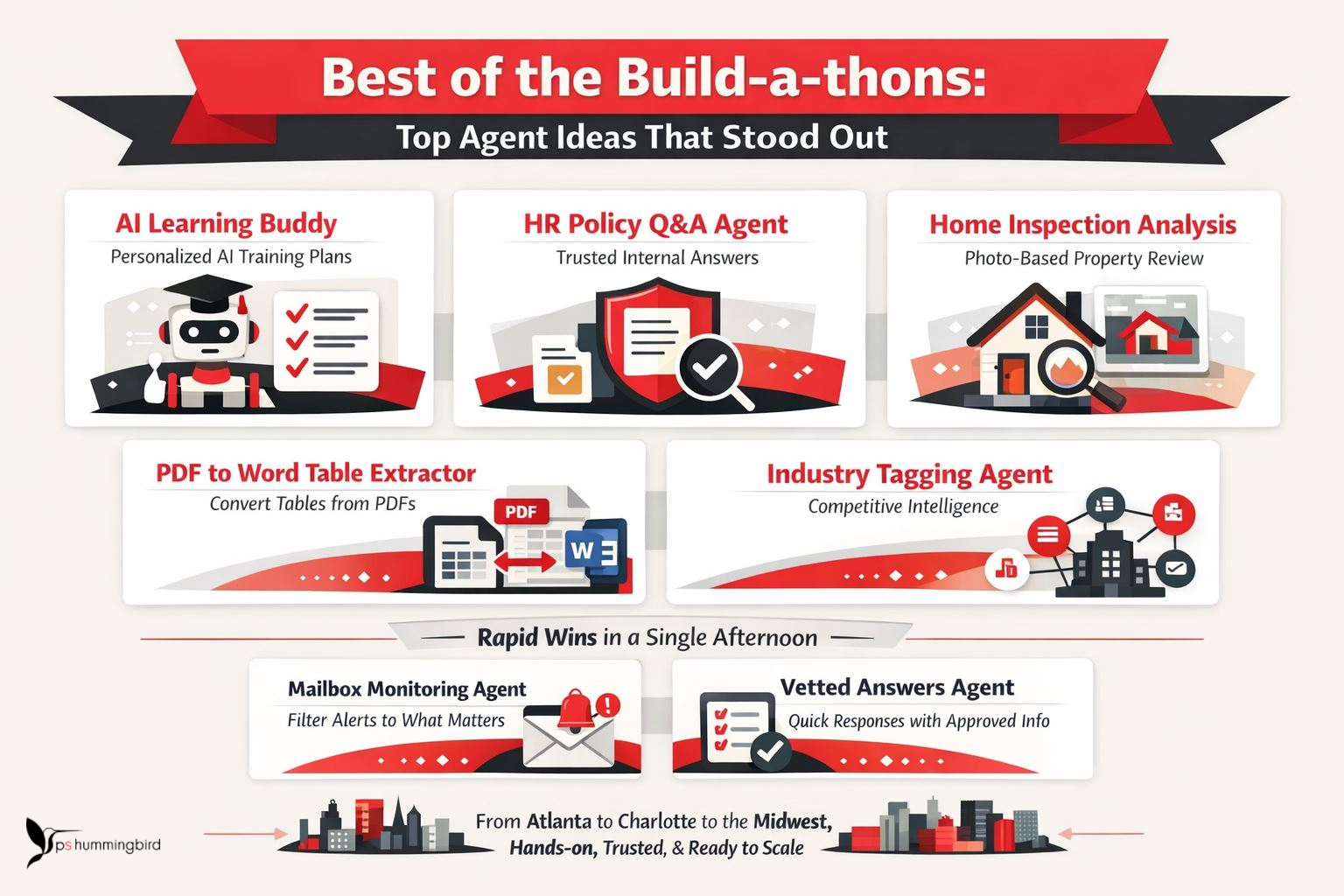 Best of the Build-a-thons:

Top Agent Ideas That Stood Out

AI Learning Buddy

Personalized AI Training Plans

HR Policy Q&A Agent

Trusted Internal Answers

Home Inspection Analysis

Photo-Based Property Review

PDF to Word Table Extractor

Convert Tables from PDFs

PDF

W

Industry Tagging Agent

Competitive Intelligence

Rapid Wins in a Single Afternoon

Mailbox Monitoring Agent

Filter Alerts to What Matters

Vetted Answers Agent

Quick Responses with Approved Info

ps hummingbird

From Atlanta to Charlotte to the Midwest, Hands-on, Trusted, & Ready to Scale